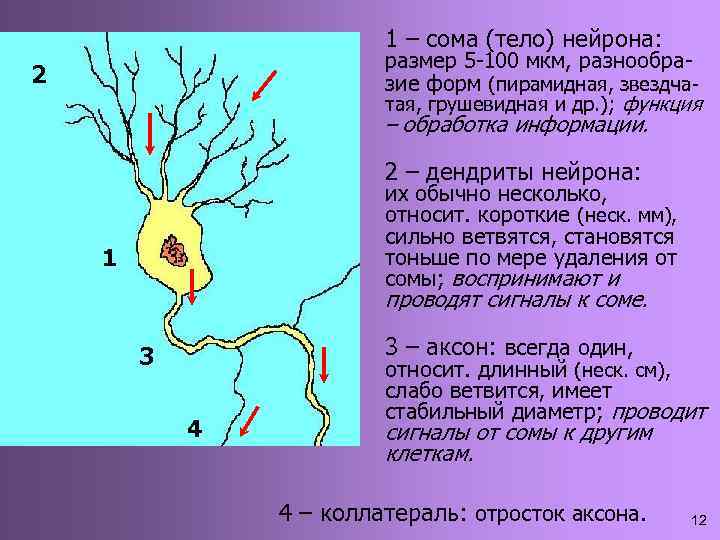 2

1

3

4

1 – сома (тело) нейрона: размер 5-100 мкм, разнообразие форм (пирамидная, звездчатая, грушевидная и др.); функция – обработка информации.

2 – дендриты нейрона: их обычно несколько, относит. короткие (неск. мм), сильно ветвятся, становятся тоньше по мере удаления от сомы; воспринимают и проводят сигналы к соме.

3 – аксон: всегда один, относит. длинный (неск. см), слабо ветвится, имеет стабильный диаметр; проводит сигналы от сомы к другим клеткам.

4 – коллатераль: отросток аксона.

12